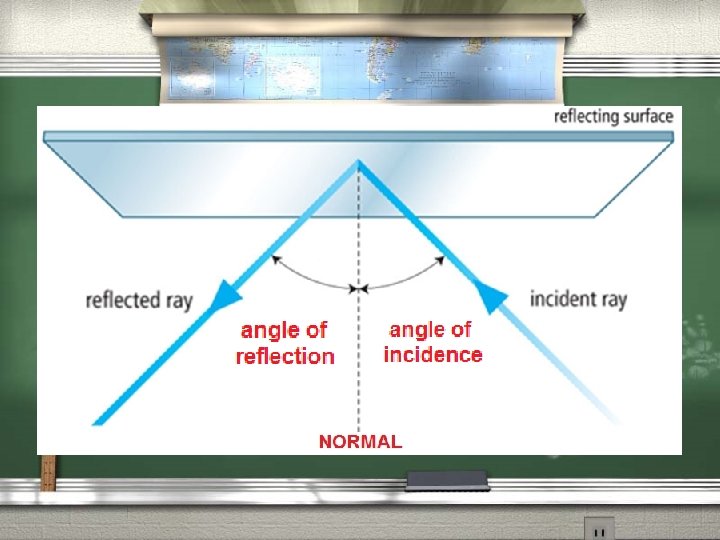 reflecting surface

reflected ray

incident ray

angle of reflection

angle of incidence

NORMAL